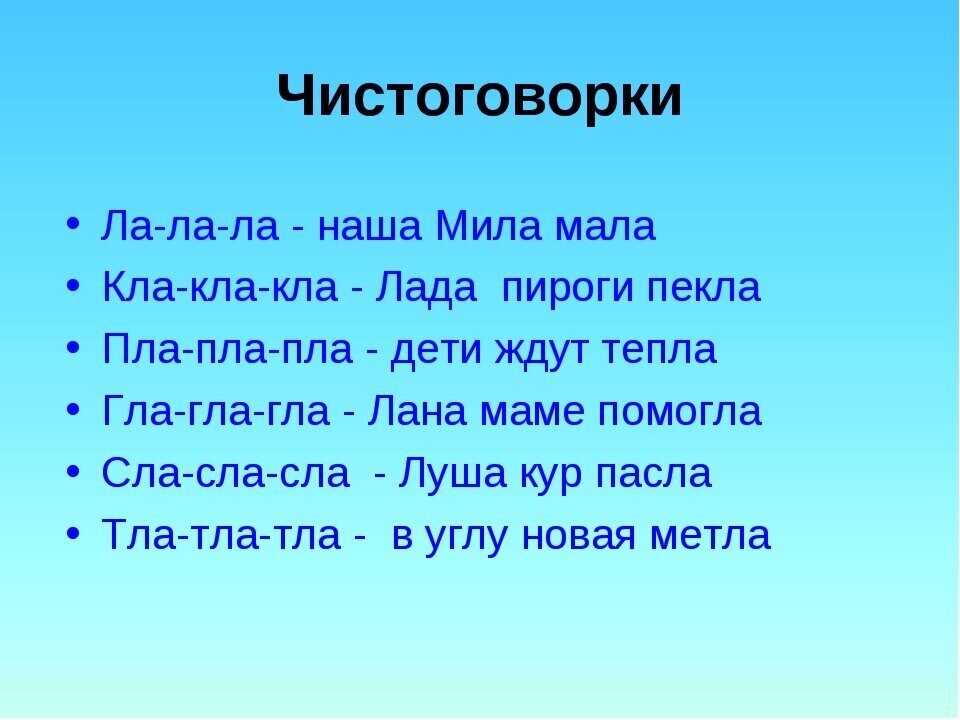 Чистоговорки

• Ла-ла-ла - наша Мила мала
• Кла-кла-кла - Лада пироги пекла
• Пла-пла-пла - дети ждут тепла
• Гла-гла-гла - Лана маме помогла
• Сла-сла-сла - Луша кур пасла
• Тла-тла-тла - в углу новая метла